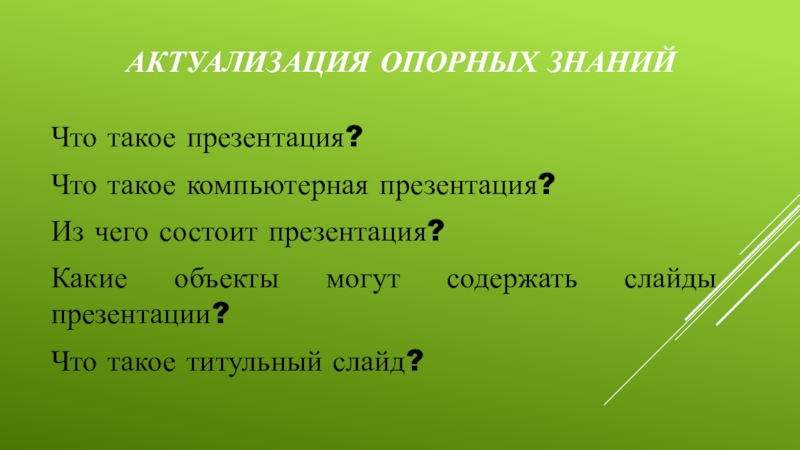 АКТУАЛИЗАЦИЯ ОПОРНЫХ ЗНАНИЙ

Что такое презентация?

Что такое компьютерная презентация?

Из чего состоит презентация?

Какие объекты могут содержать слайды презентации?

Что такое титульный слайд?